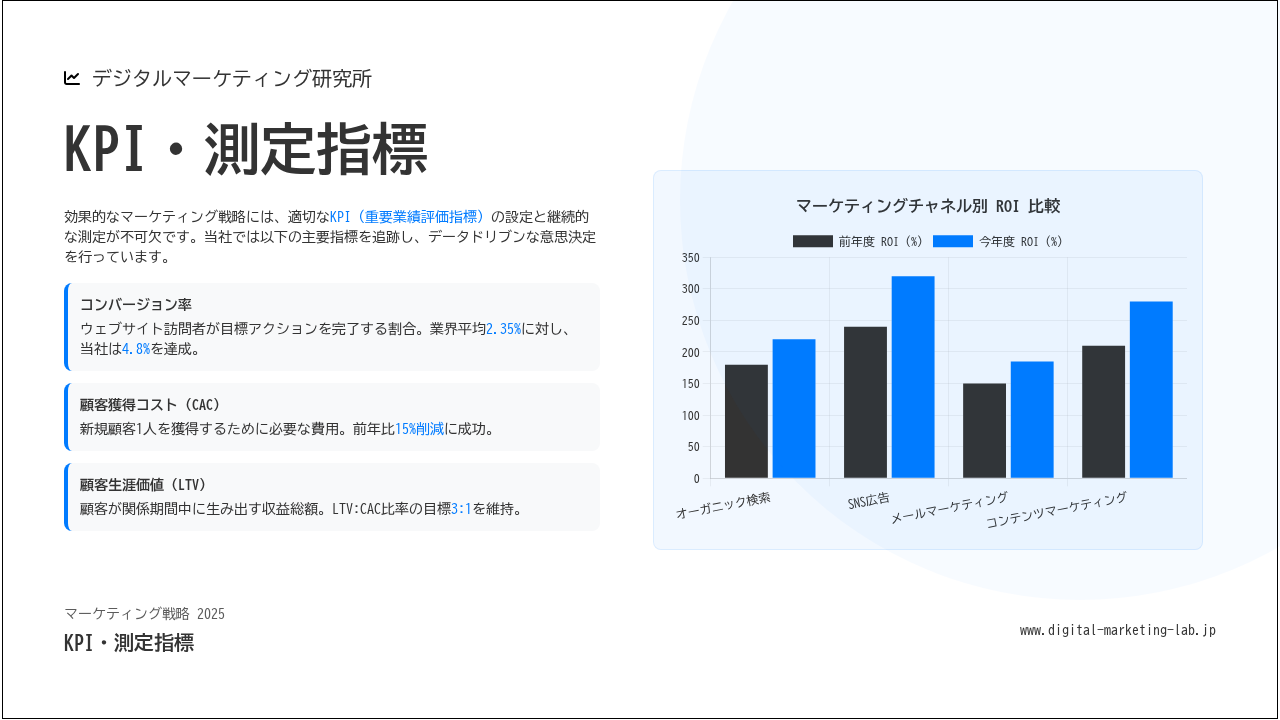 デジタルマーケティング研究所

KPI・測定指標

効果的なマーケティング戦略には、適切なKPI（重要業績評価指標）の設定と継続的な測定が不可欠です。当社では以下の主要指標を追跡し、データドリブンな意思決定を行っています。

コンバージョン率
ウェブサイト訪問者が目標アクションを完了する割合。業界平均2.35%に対し、当社は4.8%を達成。

顧客獲得コスト（CAC）
新規顧客1人を獲得するために必要な費用。前年比15%削減に成功。

顧客生涯価値（LTV）
顧客が関係期間中に生み出す収益総額。LTV:CAC比率の目標3:1を維持。

マーケティングチャネル別 ROI 比較
前年度 ROI (%) 今年度 ROI (%)
350
300
250
200
150
100
50
0
オーガニック検索
SNS広告
メールマーケティング
コンテンツマーケティング

マーケティング戦略 2025
KPI・測定指標

www.digital-marketing-lab.jp